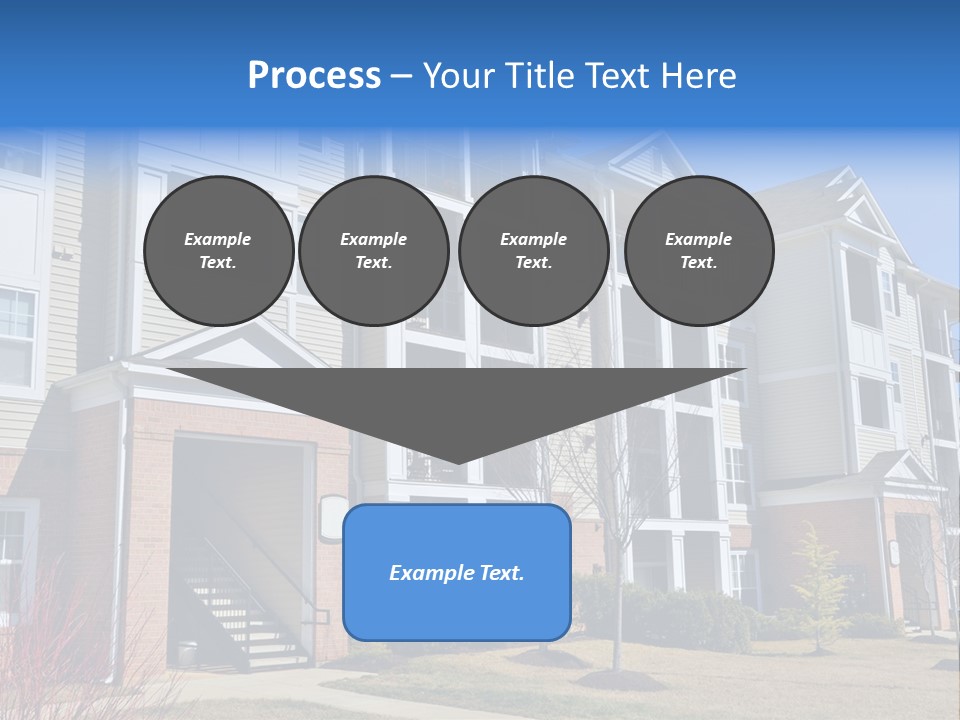 Process – Your Title Text Here

Example Text.

Example Text.

Example Text.

Example Text.

Example Text.